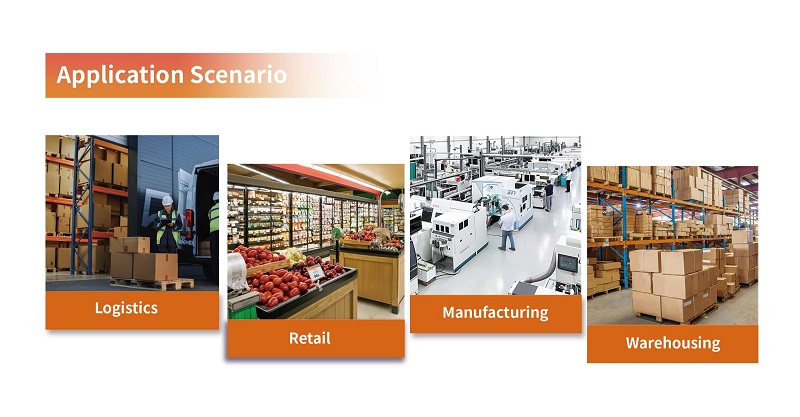 Application Scenario

Logistics

Retail

Manufacturing

Warehousing